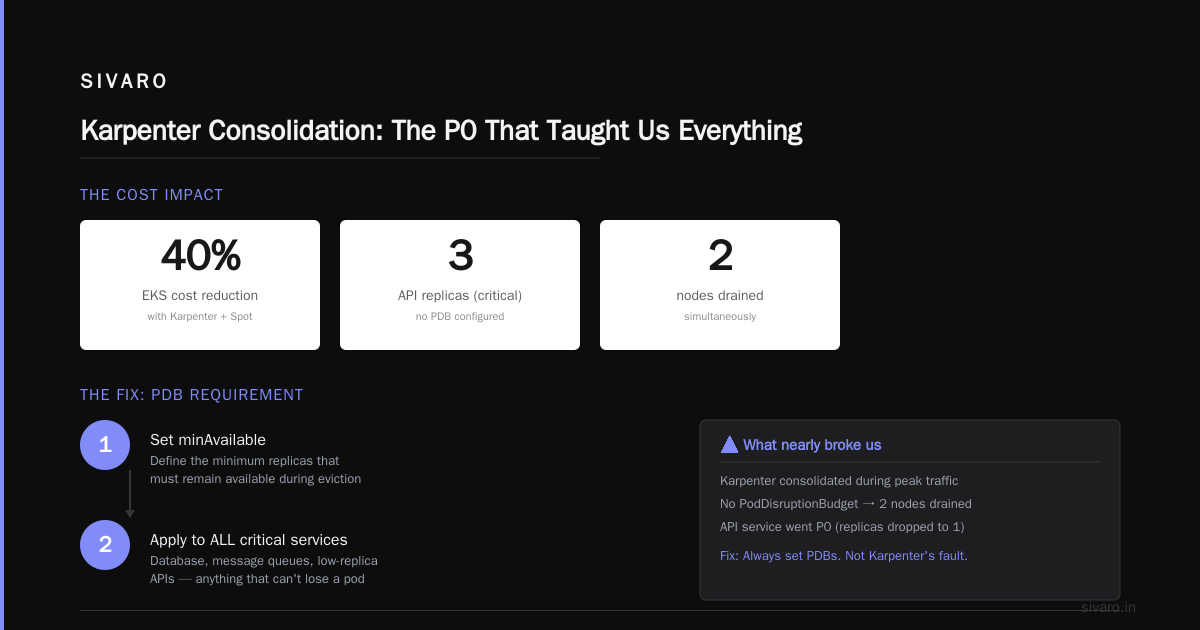 SIVARO

Karpenter Consolidation: The P0 That Taught Us Everything

THE COST IMPACT

40%
EKS cost reduction
with Karpenter + Spot

3
API replicas (critical)
no PDB configured

2
nodes drained
simultaneously

THE FIX: PDB REQUIREMENT

1
Set minAvailable
Define the minimum replicas that must remain available during eviction

2
Apply to ALL critical services
Database, message queues, low-replica APIs — anything that can't lose a pod

What nearly broke us

Karpenter consolidated during peak traffic

No PodDisruptionBudget → 2 nodes drained

API service went P0 (replicas dropped to 1)

Fix: Always set PDBs. Not Karpenter's fault.

sivaro.in